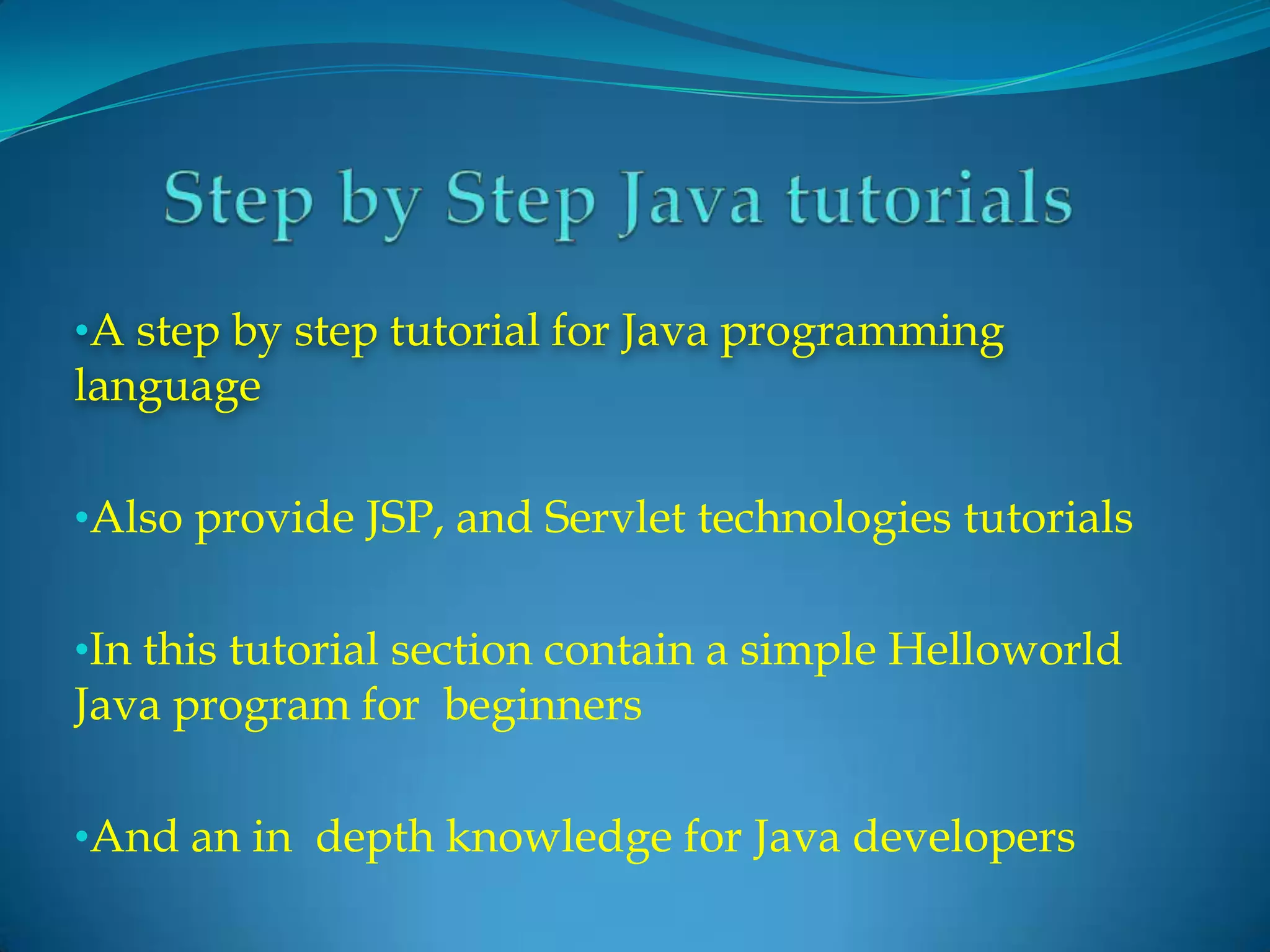 Step by Step Java tutorials

•A step by step tutorial for Java programming language

•Also provide JSP, and Servlet technologies tutorials

•In this tutorial section contain a simple Helloworld Java program for beginners

•And an in depth knowledge for Java developers